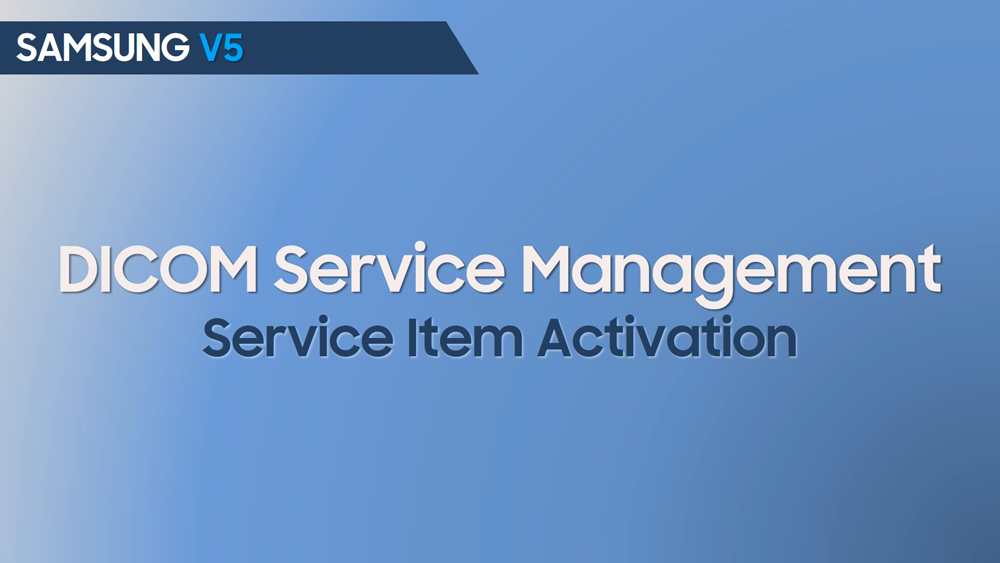 SAMSUNG V5

DICOM Service Management
Service Item Activation